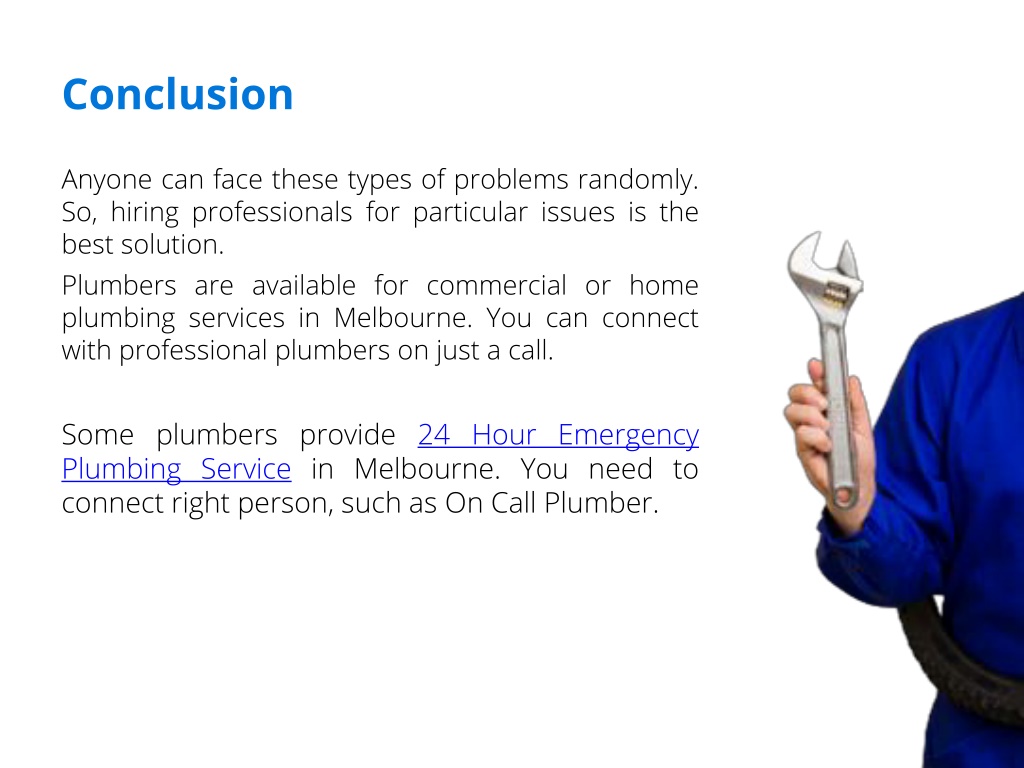 Conclusion

Anyone can face these types of problems randomly. So, hiring professionals for particular issues is the best solution.

Plumbers are available for commercial or home plumbing services in Melbourne. You can connect with professional plumbers on just a call.

Some plumbers provide 24 Hour Emergency Plumbing Service in Melbourne. You need to connect right person, such as On Call Plumber.